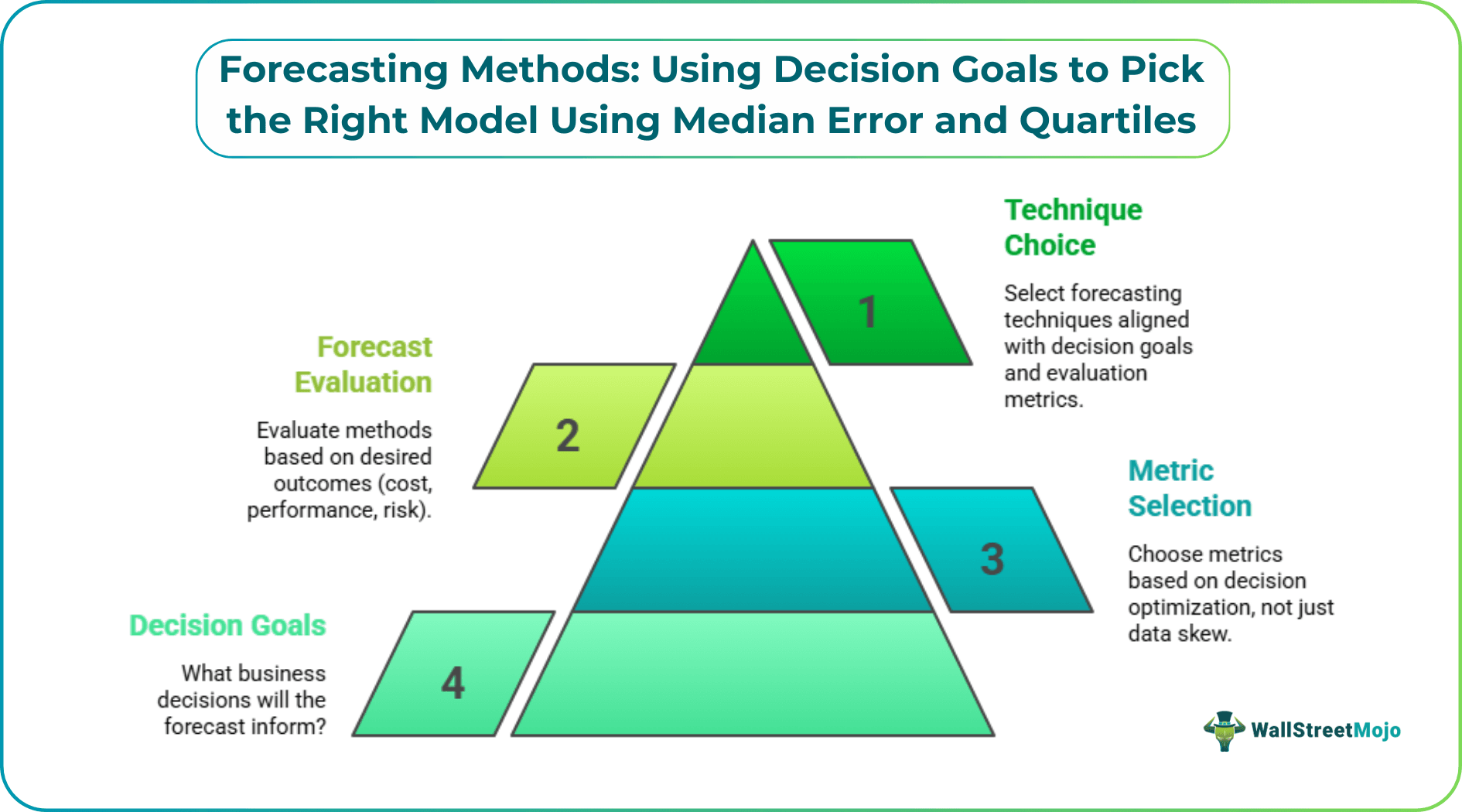 Forecasting Methods: Using Decision Goals to Pick the Right Model Using Median Error and Quartiles

1

Technique Choice

Select forecasting techniques aligned with decision goals and evaluation metrics.

2

Forecast Evaluation

Evaluate methods based on desired outcomes (cost, performance, risk).

3

Metric Selection

Choose metrics based on decision optimization, not just data skew.

4

Decision Goals

What business decisions will the forecast inform?

WallStreetMojo